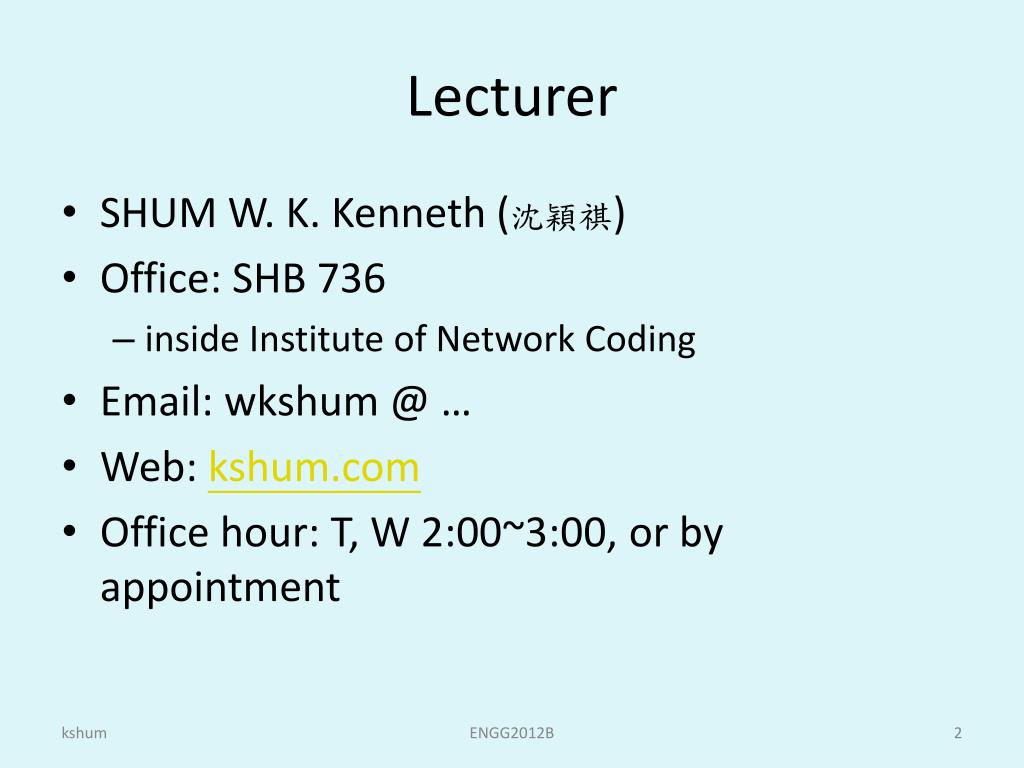 Lecturer

• SHUM W. K. Kenneth (沈穎祺)
• Office: SHB 736
– inside Institute of Network Coding
• Email: wkshum @ …
• Web: kshum.com
• Office hour: T, W 2:00~3:00, or by appointment

kshum
ENGG2012B
2